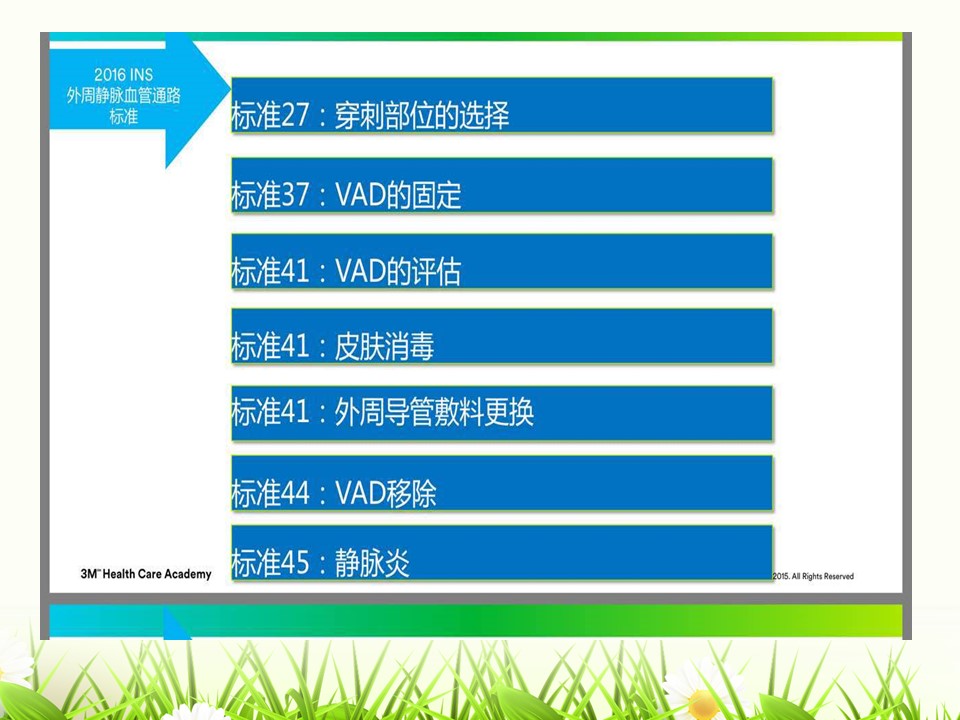 2016 INS
外周静脉血管通路
标准

标准27：穿刺部位的选择

标准37：VAD的固定

标准41：VAD的评估

标准41：皮肤消毒

标准41：外周导管敷料更换

标准44：VAD移除

标准45：静脉炎

3M™ Health Care Academy

2015. All Rights Reserved